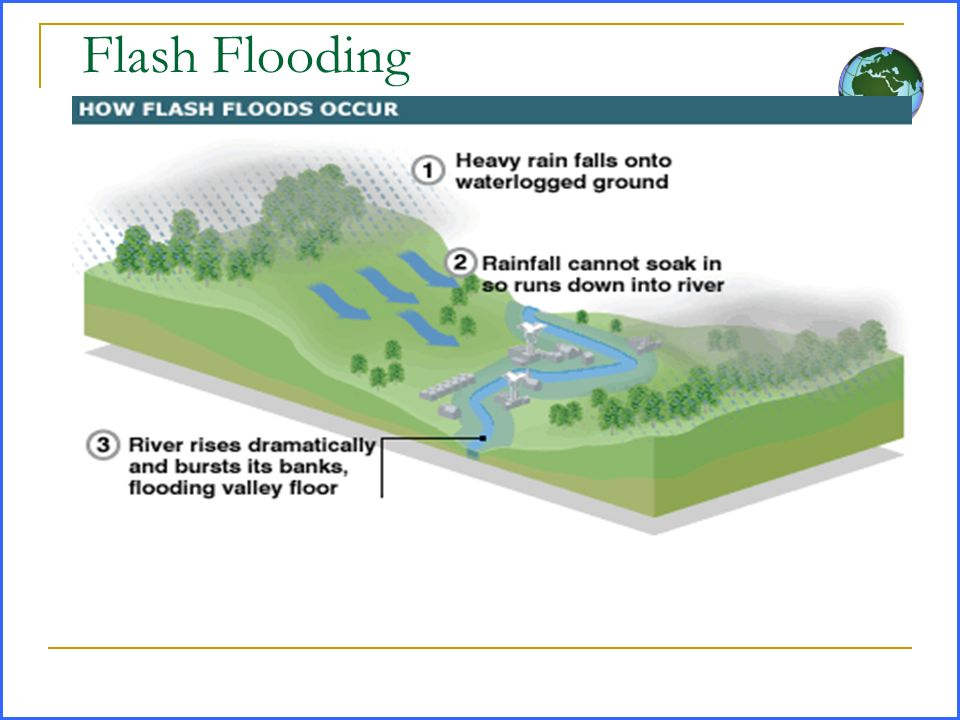 Flash Flooding

HOW FLASH FLOODS OCCUR

1 Heavy rain falls onto waterlogged ground

2 Rainfall cannot soak in so runs down into river

3 River rises dramatically and bursts its banks, flooding valley floor